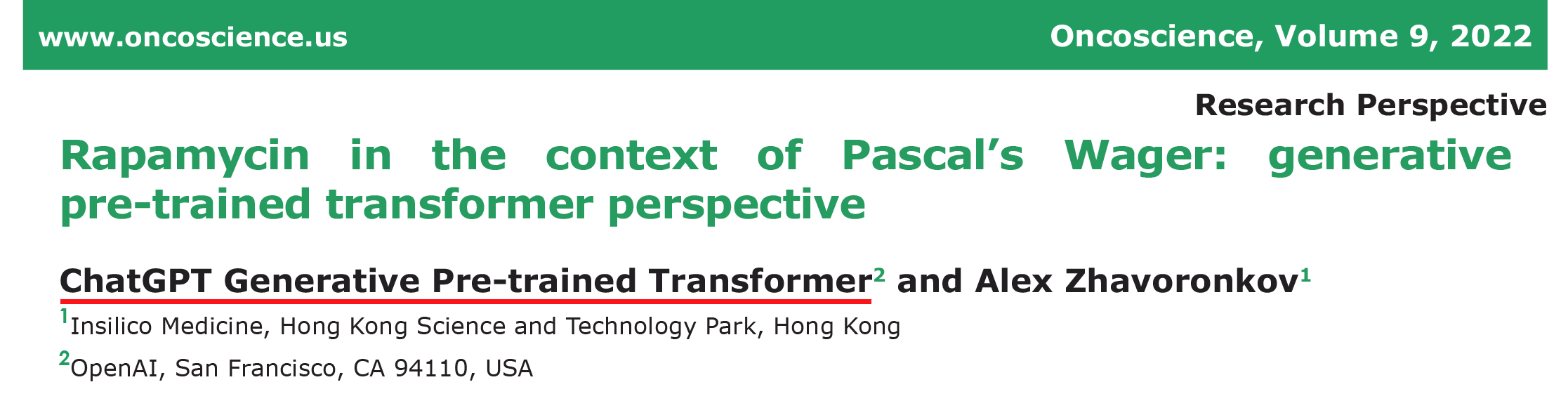 www.oncoscience.us

Oncoscience, Volume 9, 2022

Research Perspective

Rapamycin in the context of Pascal's Wager: generative pre-trained transformer perspective

ChatGPT Generative Pre-trained Transformer$^2$ and Alex Zhavoronkov$^1$

$^1$Insilico Medicine, Hong Kong Science and Technology Park, Hong Kong

$^2$OpenAI, San Francisco, CA 94110, USA